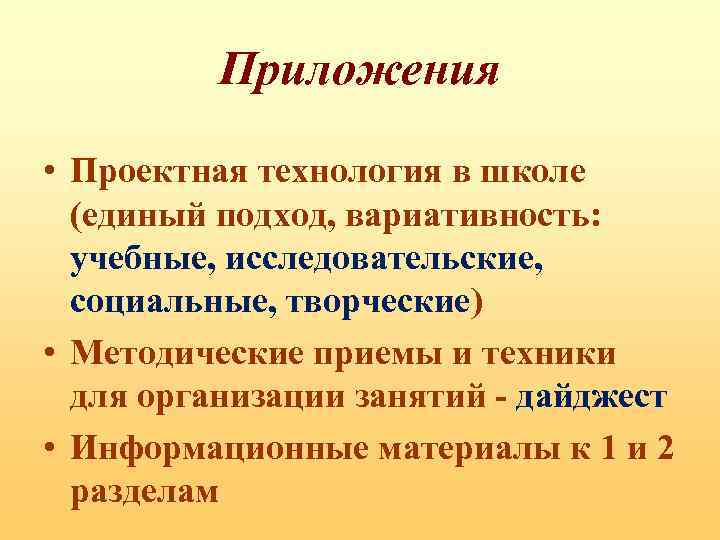 Приложения

• Проектная технология в школе (единый подход, вариативность: учебные, исследовательские, социальные, творческие)

• Методические приемы и техники для организации занятий - дайджест

• Информационные материалы к 1 и 2 разделам